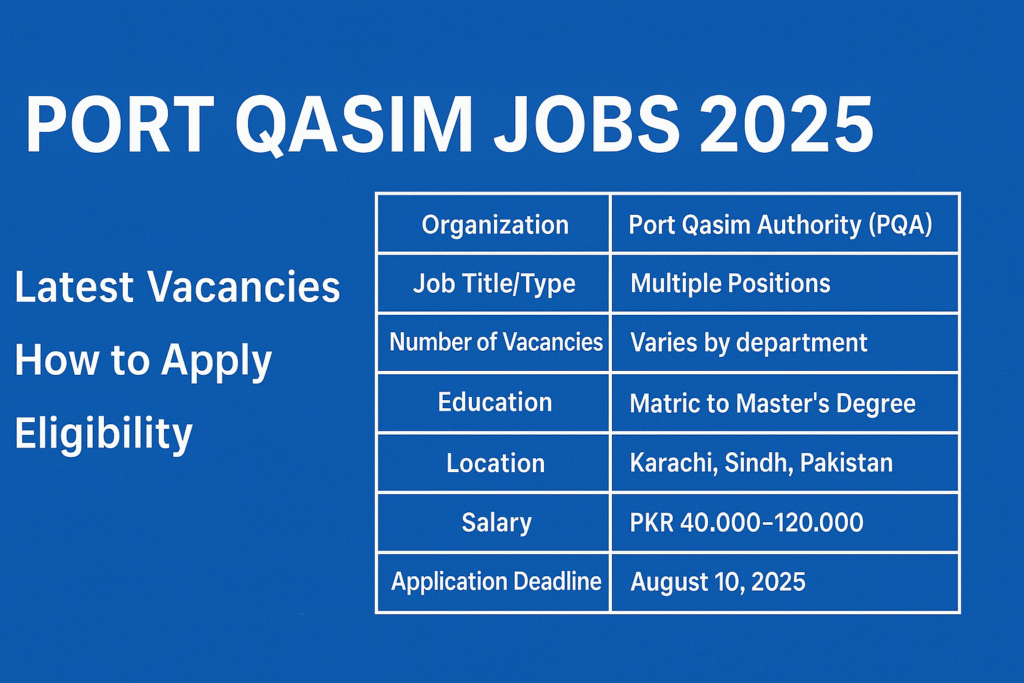 PORT QASIM JOBS 2025

Latest Vacancies
How to Apply
Eligibility

| Organization | Port Qasim Authority (PQA) |
|---|---|
| Job Title/Type | Multiple Positions |
| Number of Vacancies | Varies by department |
| Education | Matric to Master's Degree |
| Location | Karachi, Sindh, Pakistan |
| Salary | PKR 40.000–120.000 |
| Application Deadline | August 10, 2025 |